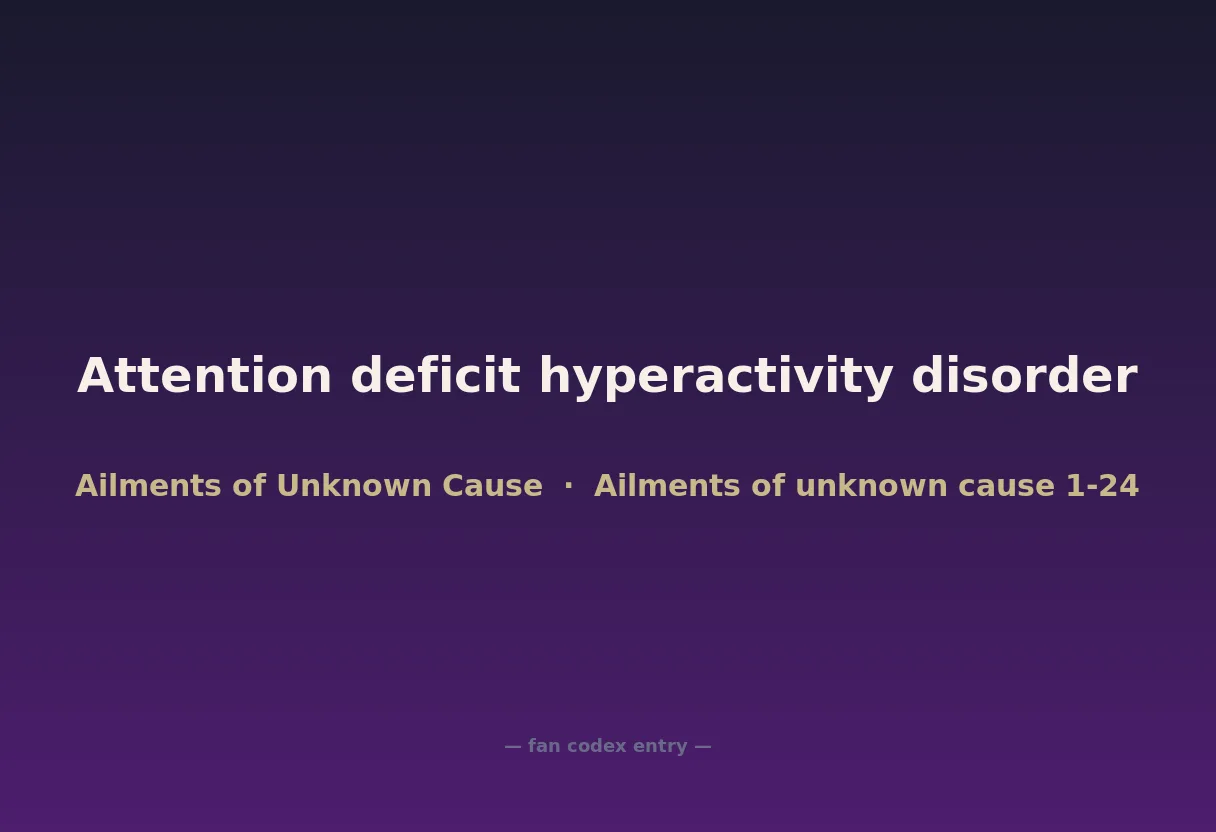 Attention deficit hyperactivity disorder

Ailments of Unknown Cause · Ailments of unknown cause 1-24

— fan codex entry —